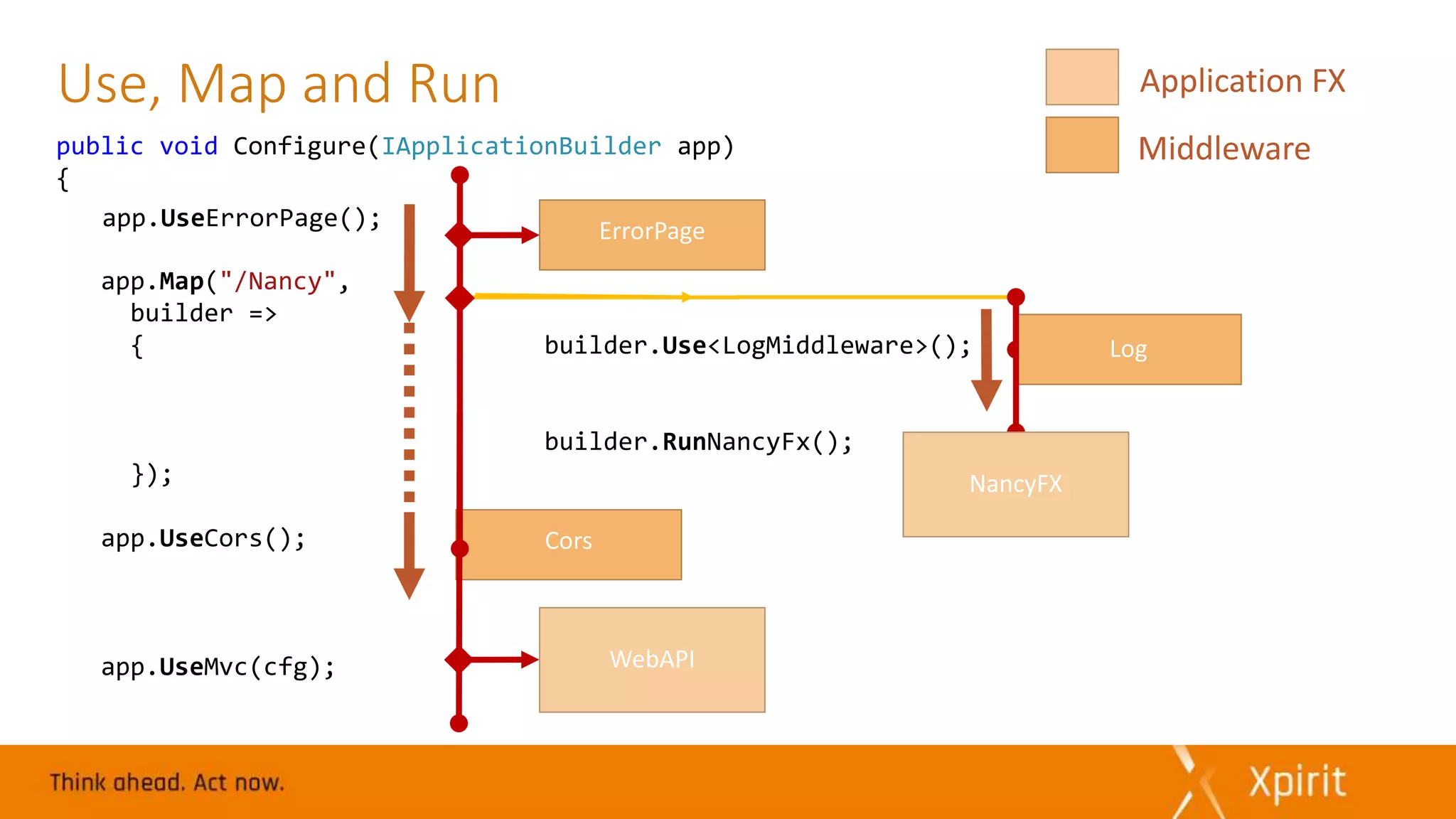 Use, Map and Run

Application FX

Middleware

public void Configure(IApplicationBuilder app)
{
app.UseErrorPage();

app.Map("/Nancy",
builder =>
{

builder.Use<LogMiddleware>();

builder.RunNancyFx();

});

app.UseCors();

app.UseMvc(cfg);

ErrorPage

Log

NancyFX

Cors

WebAPI

Think ahead. Act now.

Xpirit